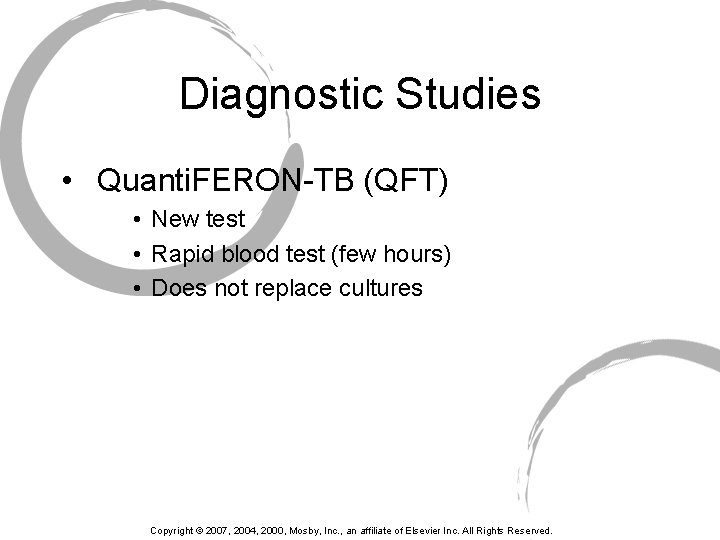 Diagnostic Studies

• QuantiFERON-TB (QFT)
• New test
• Rapid blood test (few hours)
• Does not replace cultures

Copyright © 2007, 2004, 2000, Mosby, Inc., an affiliate of Elsevier Inc. All Rights Reserved.